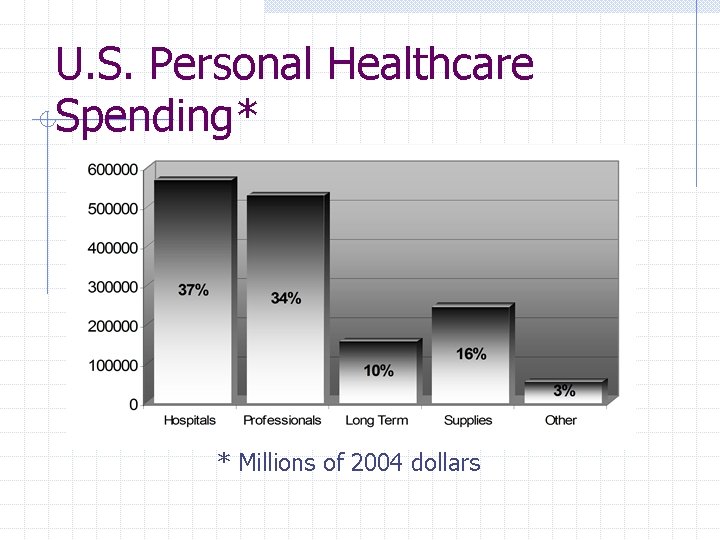 U.S. Personal Healthcare Spending*

600000
500000
400000
300000
200000
100000
0

37%
34%
10%
16%
3%

Hospitals
Professionals
Long Term
Supplies
Other

* Millions of 2004 dollars